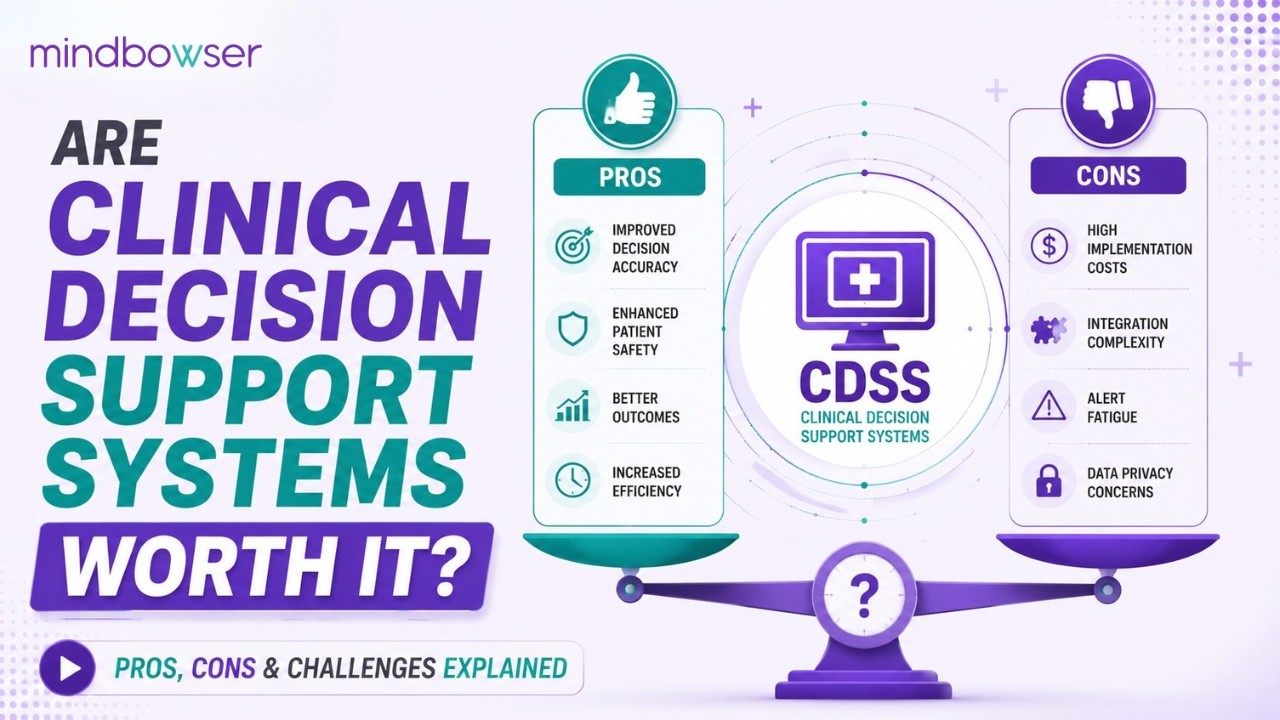 mindbowser

ARE CLINICAL DECISION SUPPORT SYSTEMS WORTH IT?

PROS, CONS & CHALLENGES EXPLAINED

PROS

IMPROVED DECISION ACCURACY

ENHANCED PATIENT SAFETY

BETTER OUTCOMES

INCREASED EFFICIENCY

CDSS
CLINICAL DECISION SUPPORT SYSTEMS

CONS

HIGH IMPLEMENTATION COSTS

INTEGRATION COMPLEXITY

ALERT FATIGUE

DATA PRIVACY CONCERNS

?